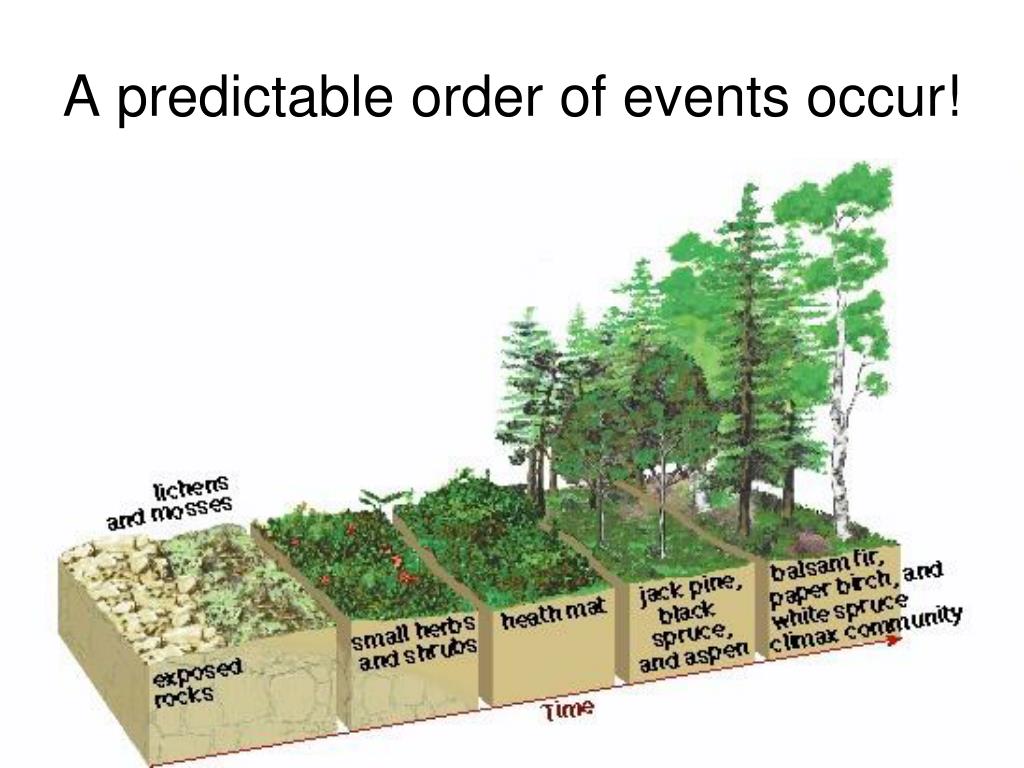 A predictable order of events occur!

lichens and mosses

exposed rocks

small herbs and shrubs

heath mat

jack pine, black spruce, and aspen

balsam fir, paper birch, and white spruce climax community

Time